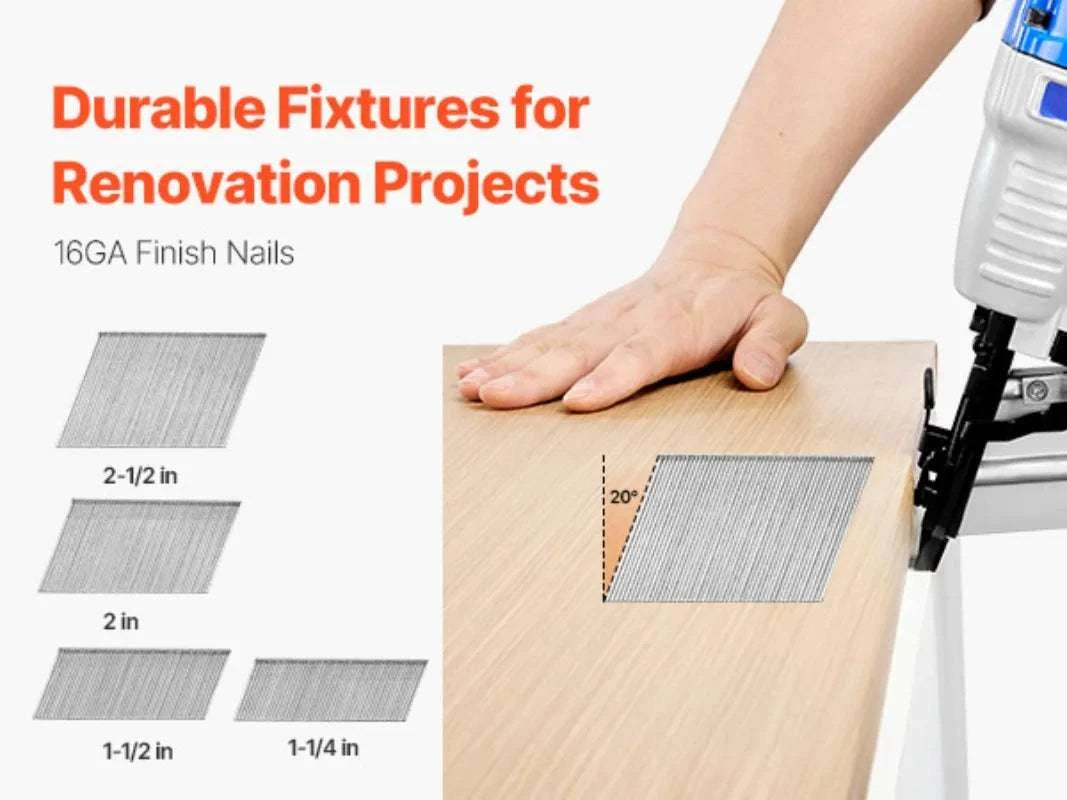 Durable Fixtures for Renovation Projects

16GA Finish Nails

2-1/2 in

2 in

1-1/2 in

1-1/4 in

20°